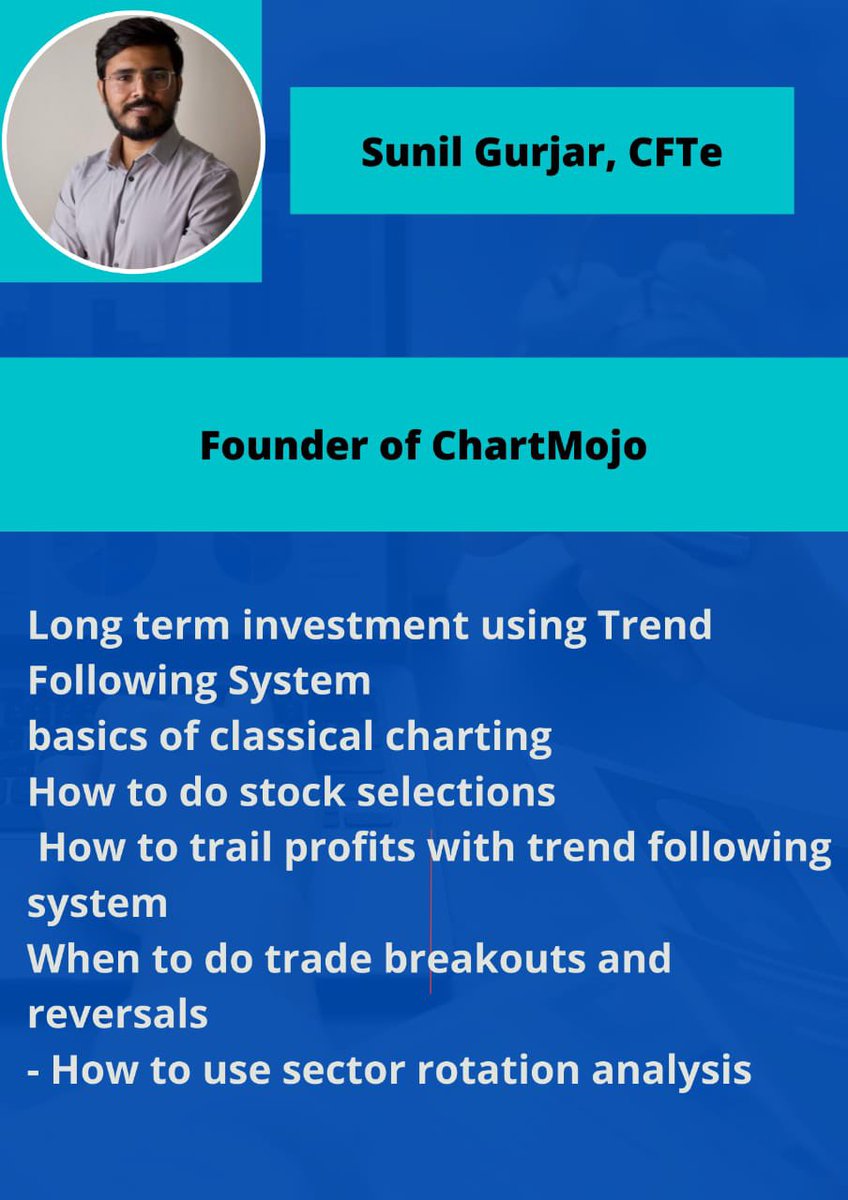 Sunil Gurjar, CFTe

Founder of ChartMojo

Long term investment using Trend Following System
basics of classical charting
How to do stock selections
How to trail profits with trend following system
When to do trade breakouts and reversals
- How to use sector rotation analysis